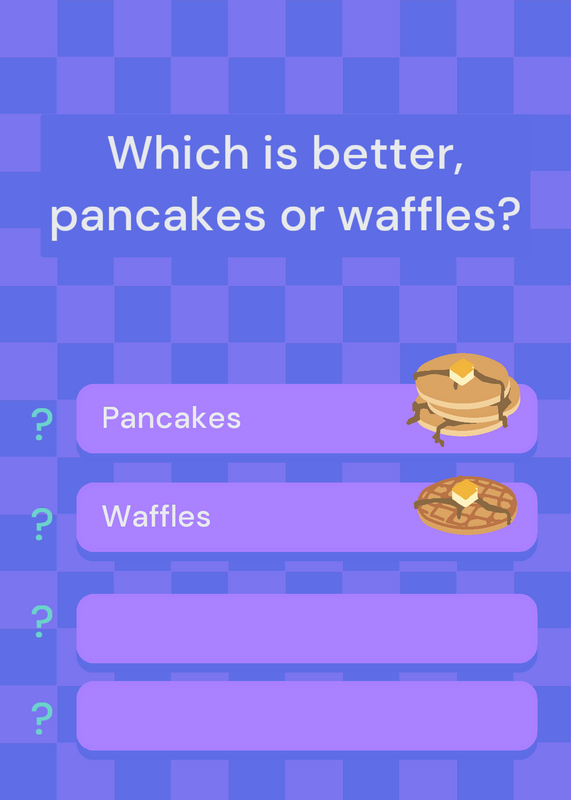 Which is better, pancakes or waffles?

? Pancakes

? Waffles

?

?